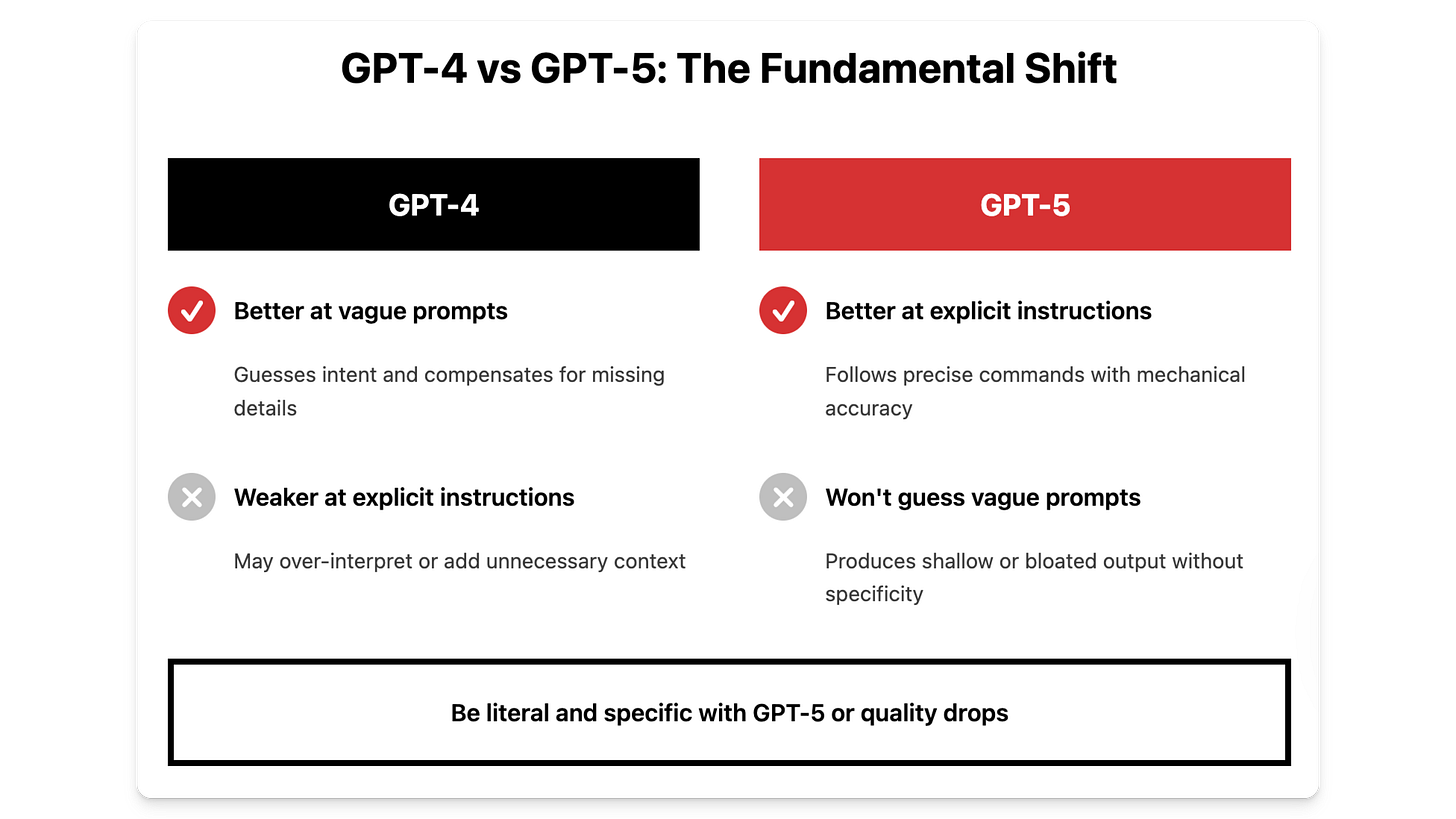 GPT-4 vs GPT-5: The Fundamental Shift

GPT-4

Better at vague prompts

Guesses intent and compensates for missing details

Weaker at explicit instructions

May over-interpret or add unnecessary context

GPT-5

Better at explicit instructions

Follows precise commands with mechanical accuracy

Won't guess vague prompts

Produces shallow or bloated output without specificity

Be literal and specific with GPT-5 or quality drops